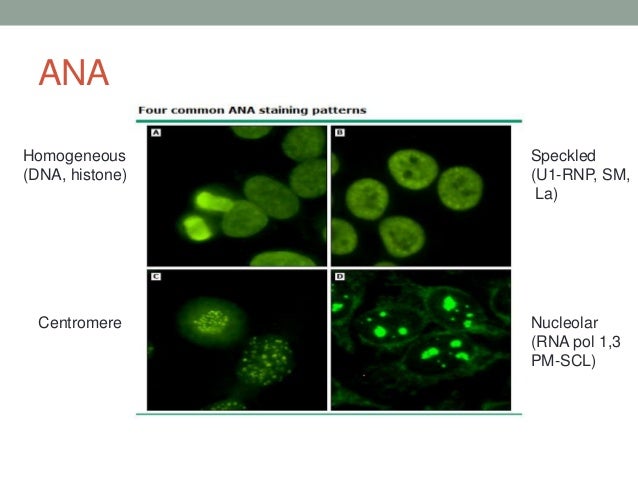 ANA

Four common ANA staining patterns

Homogeneous (DNA, histone)

A

B

Speckled (U1-RNP, SM, La)

Centromere

C

D

Nucleolar (RNA pol 1,3 PM-SCL)